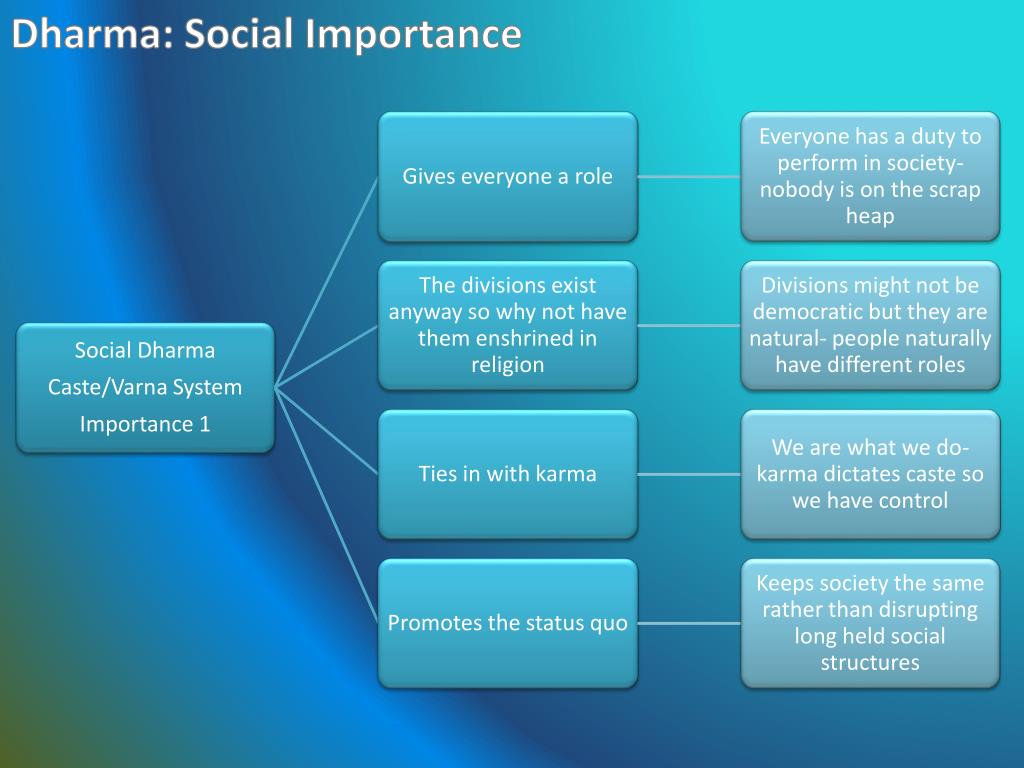 Dharma: Social Importance

Social Dharma

Caste/Varna System

Importance 1

Gives everyone a role

Everyone has a duty to perform in society- nobody is on the scrap heap

The divisions exist anyway so why not have them enshrined in religion

Divisions might not be democratic but they are natural- people naturally have different roles

Ties in with karma

We are what we do- karma dictates caste so we have control

Promotes the status quo

Keeps society the same rather than disrupting long held social structures